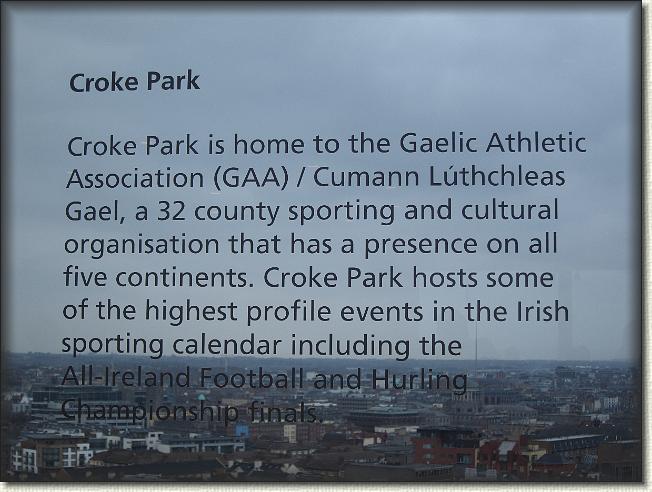 Croke Park

Croke Park is home to the Gaelic Athletic Association (GAA) / Cumann Lúthchleas Gael, a 32 county sporting and cultural organisation that has a presence on all five continents. Croke Park hosts some of the highest profile events in the Irish sporting calendar including the All-Ireland Football and Hurling Championship finals.